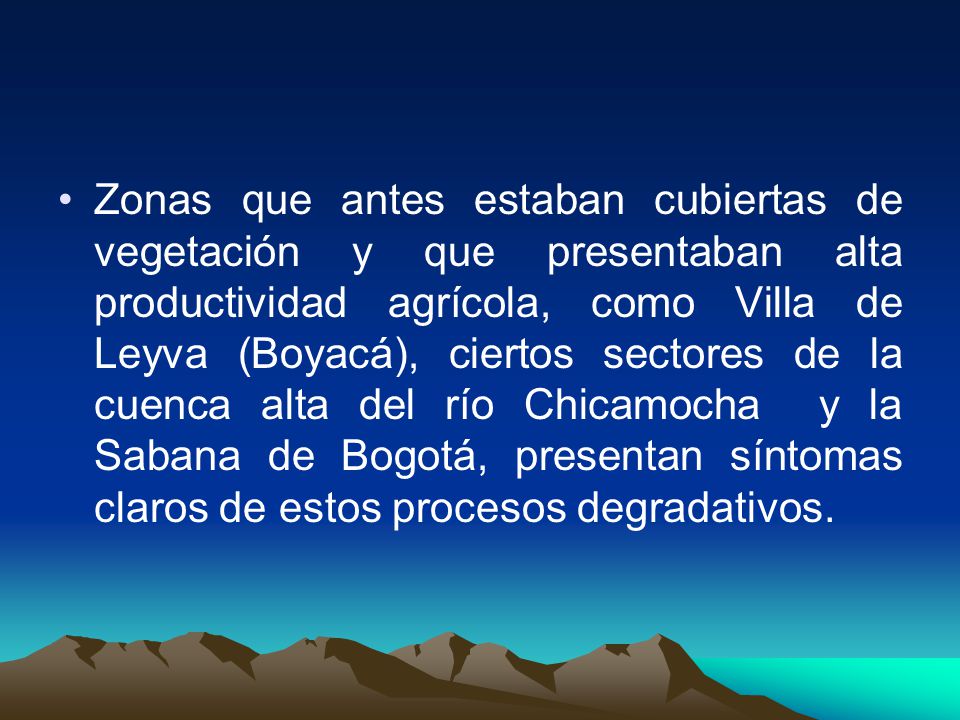 • Zonas que antes estaban cubiertas de vegetación y que presentaban alta productividad agrícola, como Villa de Leyva (Boyacá), ciertos sectores de la cuenca alta del río Chicamocha y la Sabana de Bogotá, presentan síntomas claros de estos procesos degradativos.